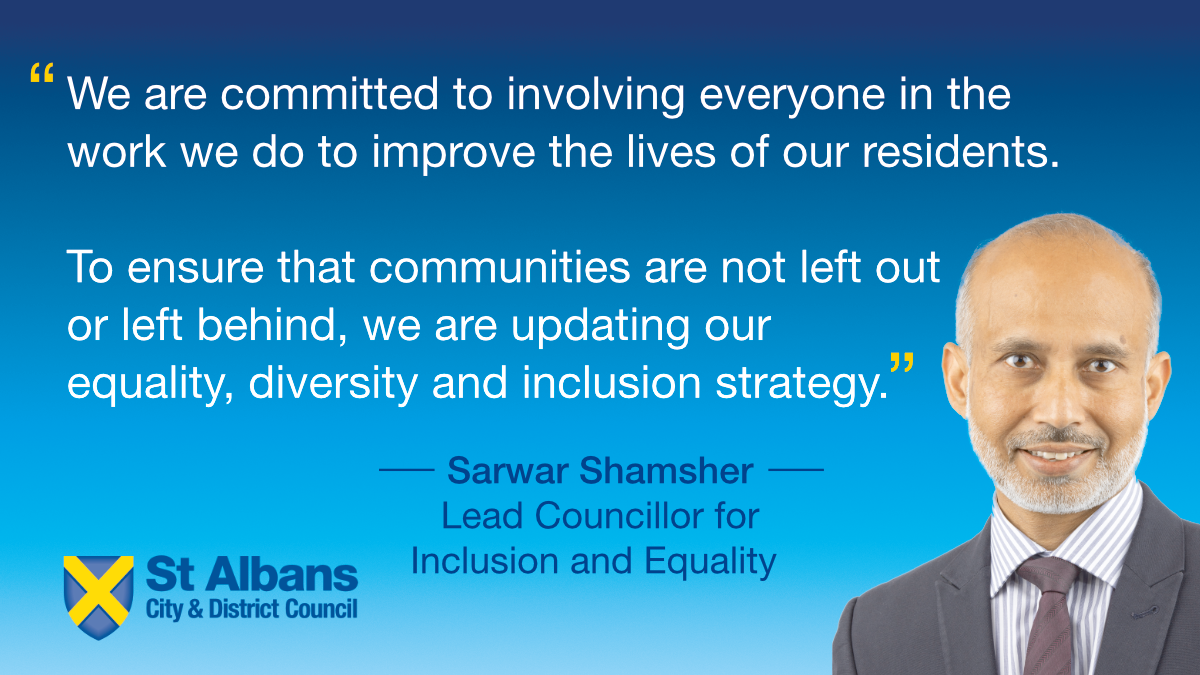 “We are committed to involving everyone in the work we do to improve the lives of our residents.

To ensure that communities are not left out or left behind, we are updating our equality, diversity and inclusion strategy.”

— Sarwar Shamsher —
Lead Councillor for Inclusion and Equality

St Albans
City & District Council